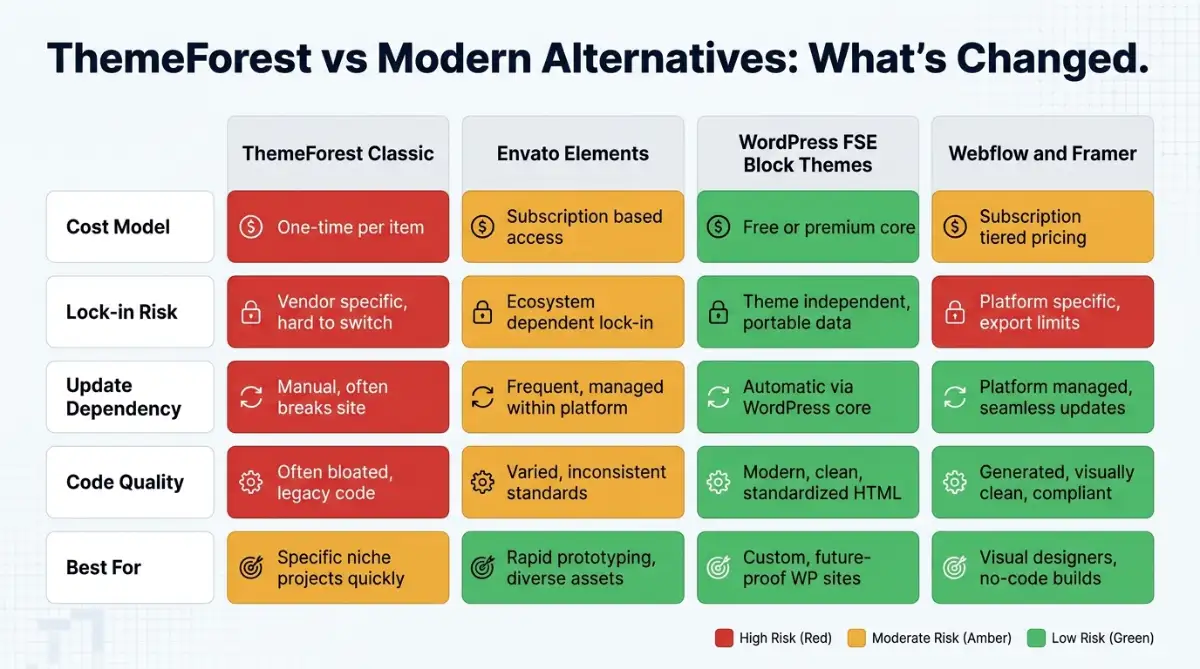 ThemeForest vs Modern Alternatives: What's Changed.

| | ThemeForest Classic | Envato Elements | WordPress FSE Block Themes | Webflow and Framer |
|---|---|---|---|---|
| Cost Model | One-time per item | Subscription based access | Free or premium core | Subscription tiered pricing |
| Lock-in Risk | Vendor specific, hard to switch | Ecosystem dependent lock-in | Theme independent, portable data | Platform specific, export limits |
| Update Dependency | Manual, often breaks site | Frequent, managed within platform | Automatic via WordPress core | Platform managed, seamless updates |
| Code Quality | Often bloated, legacy code | Varied, inconsistent standards | Modern, clean, standardized HTML | Generated, visually clean, compliant |
| Best For | Specific niche projects quickly | Rapid prototyping, diverse assets | Custom, future-proof WP sites | Visual designers, no-code builds |

High Risk (Red) Moderate Risk (Amber) Low Risk (Green)